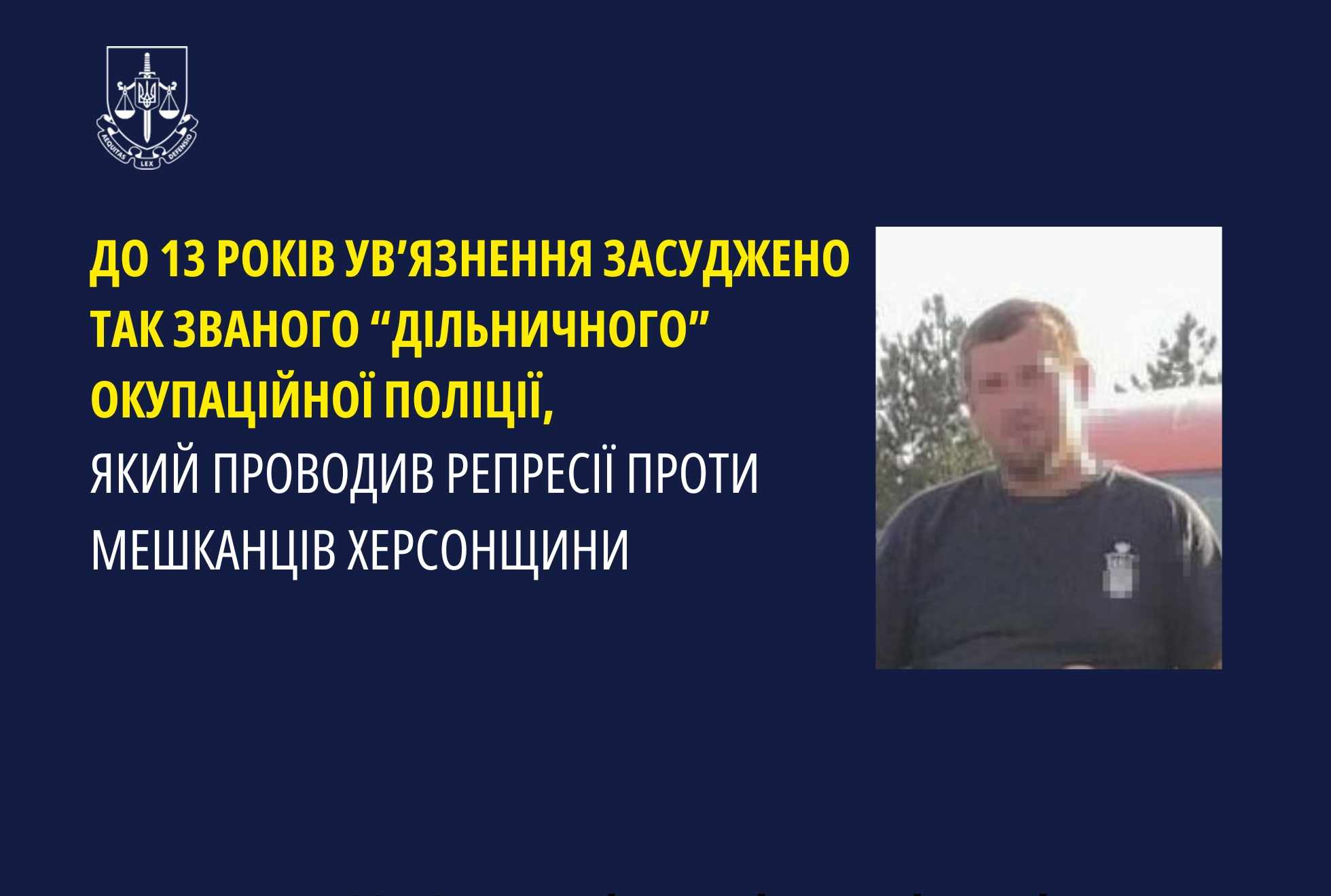 AEQUITAS LEX DEFENSIO

ДО 13 РОКІВ УВ’ЯЗНЕННЯ ЗАСУДЖЕНО ТАК ЗВАНОГО “ДІЛЬНИЧНОГО” ОКУПАЦІЙНОЇ ПОЛІЦІЇ, ЯКИЙ ПРОВОДИВ РЕПРЕСІЇ ПРОТИ МЕШКАНЦІВ ХЕРСОНЩИНИ